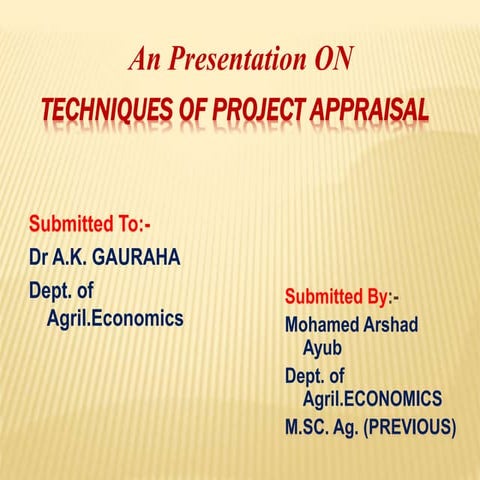 An Presentation ON
TECHNIQUES OF PROJECT APPRAISAL

Submitted To:-
Dr A.K. GAURAHA
Dept. of Agril.Economics

Submitted By:-
Mohamed Arshad Ayub
Dept. of Agril.ECONOMICS
M.SC. Ag. (PREVIOUS)